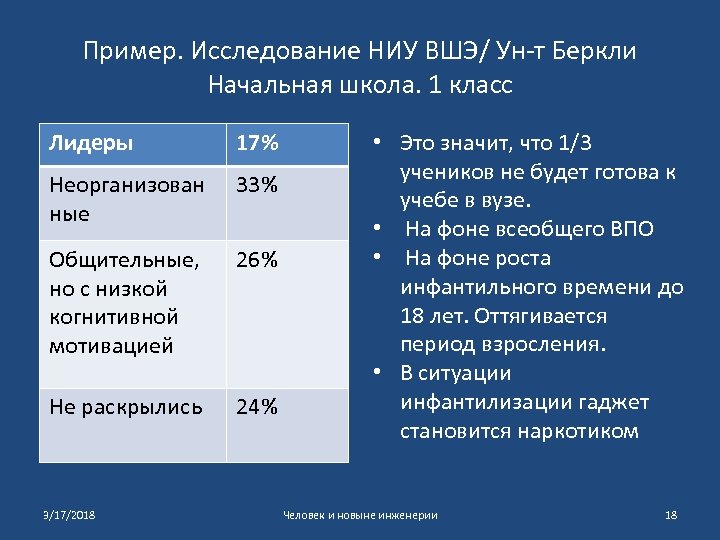 Пример. Исследование НИУ ВШЭ/ Ун-т Беркли
Начальная школа. 1 класс

| Лидеры | 17% |
|---|---|
| Неорганизованные | 33% |
| Общительные, но с низкой когнитивной мотивацией | 26% |
| Не раскрылись | 24% |

• Это значит, что 1/3 учеников не будет готова к учебе в вузе.
• На фоне всеобщего ВПО
• На фоне роста инфантильного времени до 18 лет. Оттягивается период взросления.
• В ситуации инфантилизации гаджет становится наркотиком

3/17/2018
Человек и новыне инженерии
18